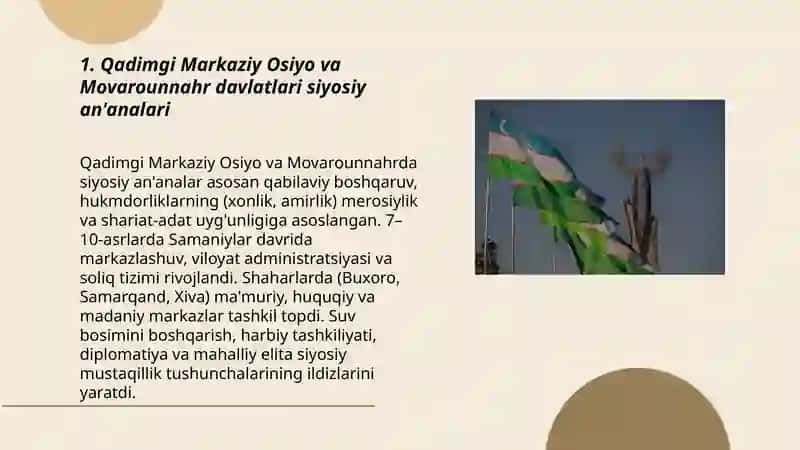 1. Qadimgi Markaziy Osiyo va Movarounnahr davlatlari siyosiy an'analari

Qadimgi Markaziy Osiyo va Movarounnahrda siyosiy an'analar asosan qabilaviy boshqaruv, hukmdorliklarning (xonlik, amirlik) merosiylik va shariat-adat uyg'unligiga asoslangan. 7–10-asrlarda Samaniylar davrida markazlashuv, viloyat administratsiyasi va soliq tizimi rivojlandi. Shaharlarda (Buxoro, Samarqand, Xiva) ma'muriy, huquqiy va madaniy markazlar tashkil topdi. Suv bosimini boshqarish, harbiy tashkiliyati, diplomatiya va mahalliy elita siyosiy mustaqillik tushunchalarining ildizlarini yaratdi.